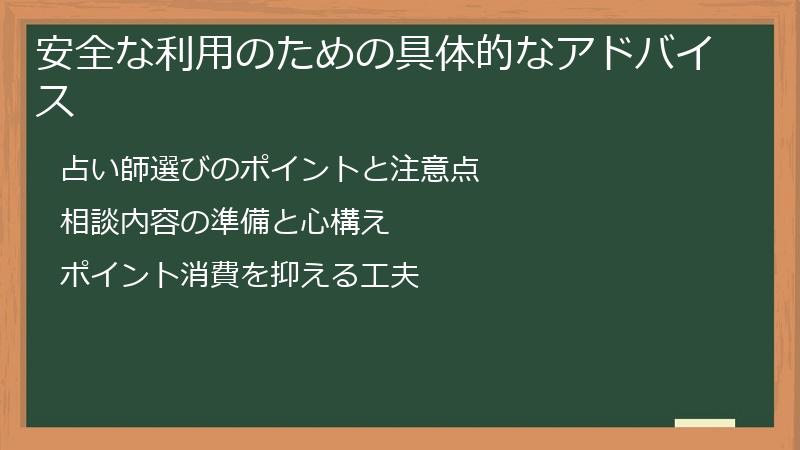 安全な利用のための具体的なアドバイス

占い師選びのポイントと注意点

相談内容の準備と心構え

ポイント消費を抑える工夫